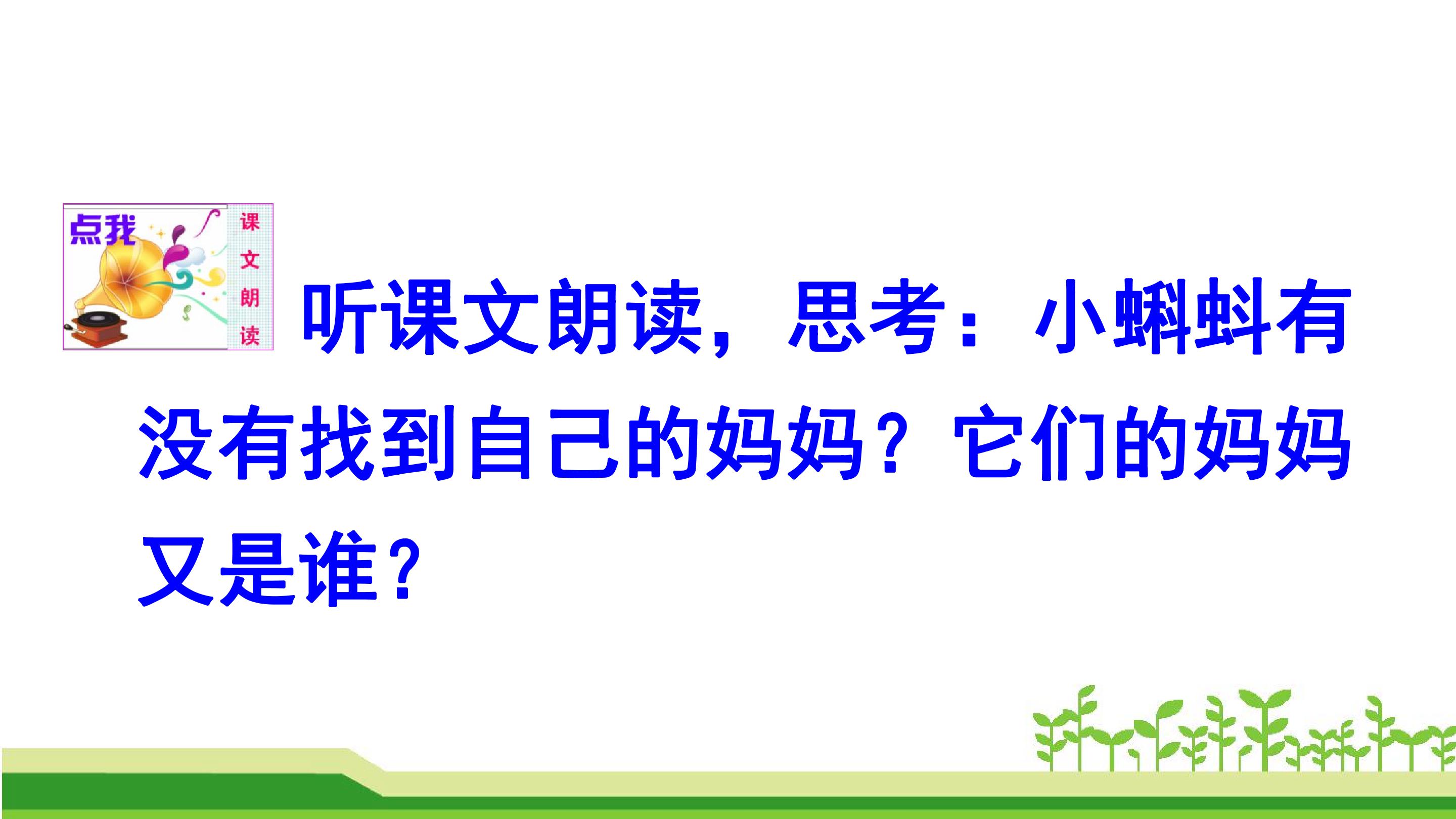 点我

课文朗读

听课文朗读，思考：小蝌蚪有没有找到自己的妈妈？它们的妈妈又是谁？